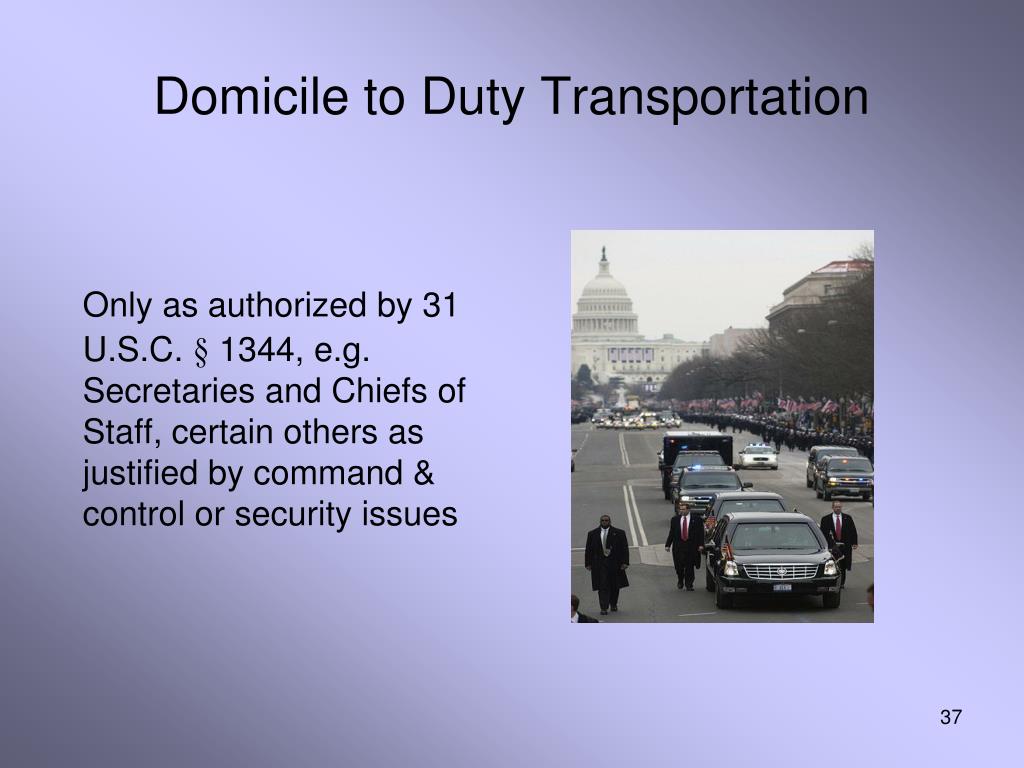 Domicile to Duty Transportation

Only as authorized by 31 U.S.C. § 1344, e.g. Secretaries and Chiefs of Staff, certain others as justified by command & control or security issues

37